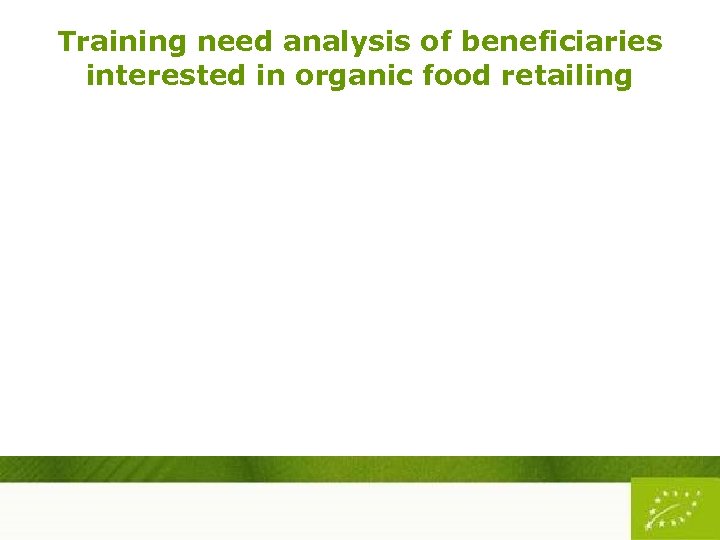 Training need analysis of beneficiaries interested in organic food retailing